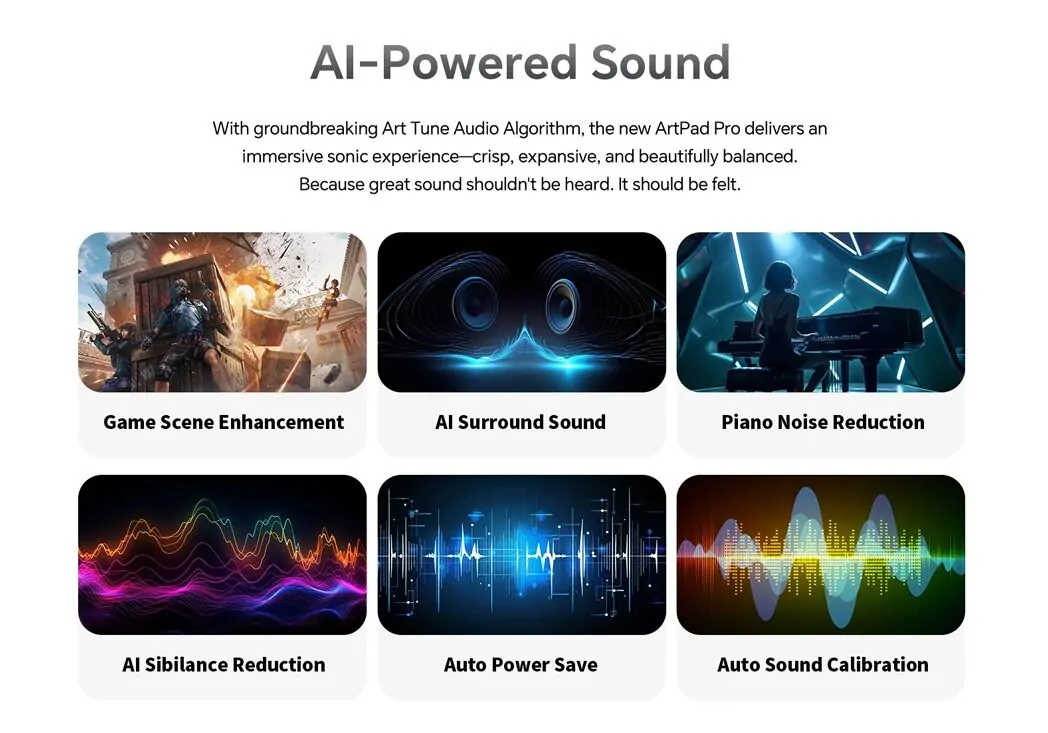 AI-Powered Sound

With groundbreaking Art Tune Audio Algorithm, the new ArtPad Pro delivers an immersive sonic experience—crisp, expansive, and beautifully balanced. Because great sound shouldn't be heard. It should be felt.

Game Scene Enhancement

AI Surround Sound

Piano Noise Reduction

AI Sibilance Reduction

Auto Power Save

Auto Sound Calibration